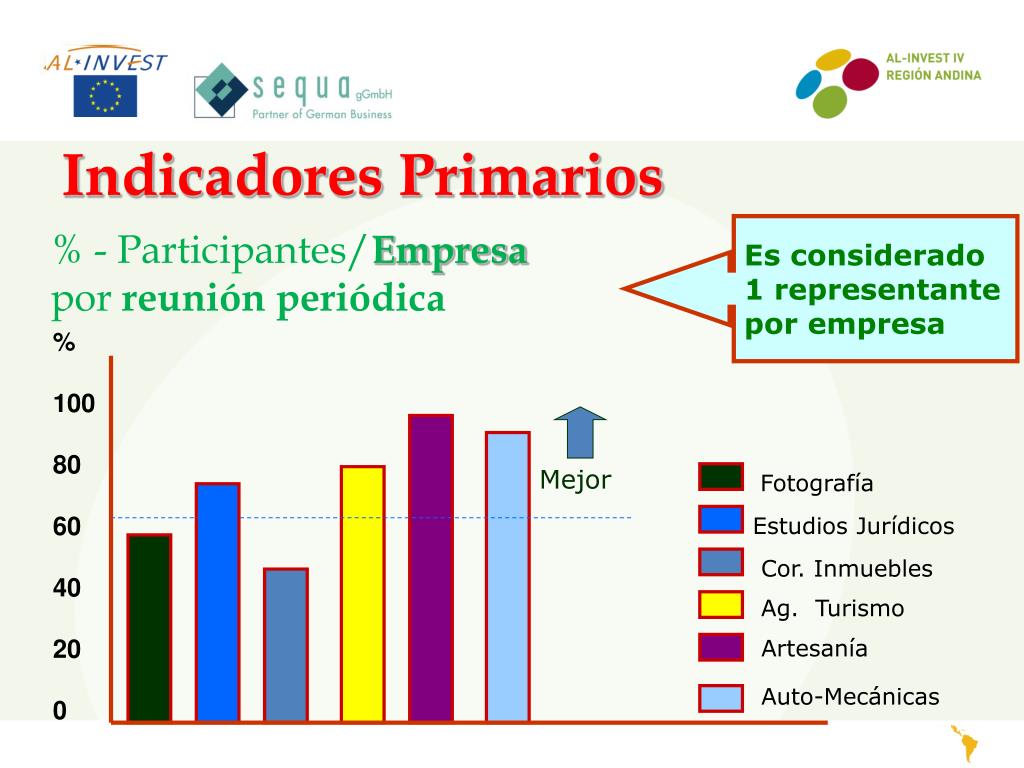 AL-INVEST

sequa gGmbH
Partner of German Business

AL-INVEST IV
REGIÓN ANDINA

Indicadores Primarios

% - Participantes/Empresa por reunión periódica

Es considerado 1 representante por empresa

%
100
80
60
40
20
0

Mejor

Fotografía
Estudios Jurídicos
Cor. Inmuebles
Ag. Turismo
Artesanía
Auto-Mecánicas